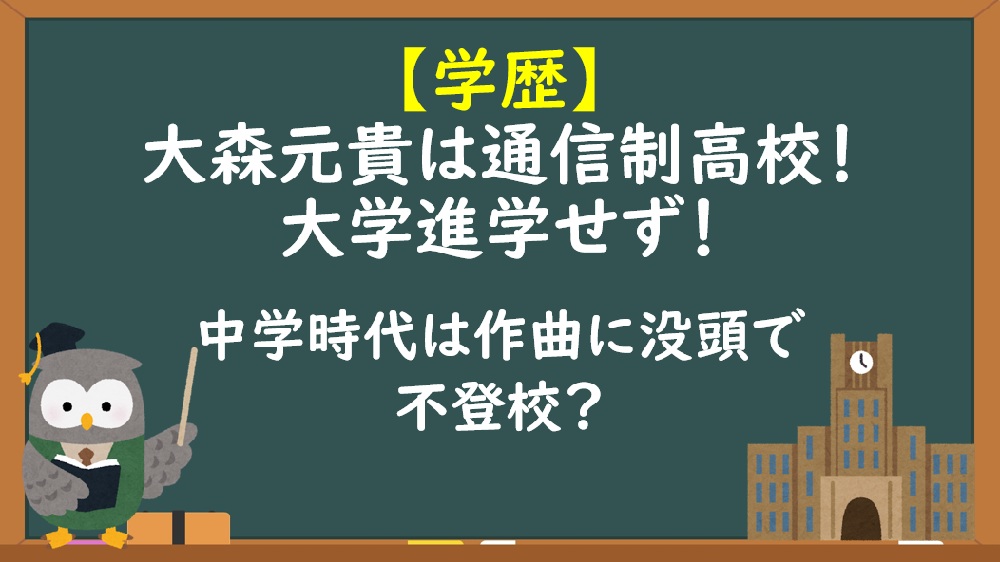 【学歴】
大森元貴は通信制高校！
大学進学せず！

中学時代は作曲に没頭で
不登校？